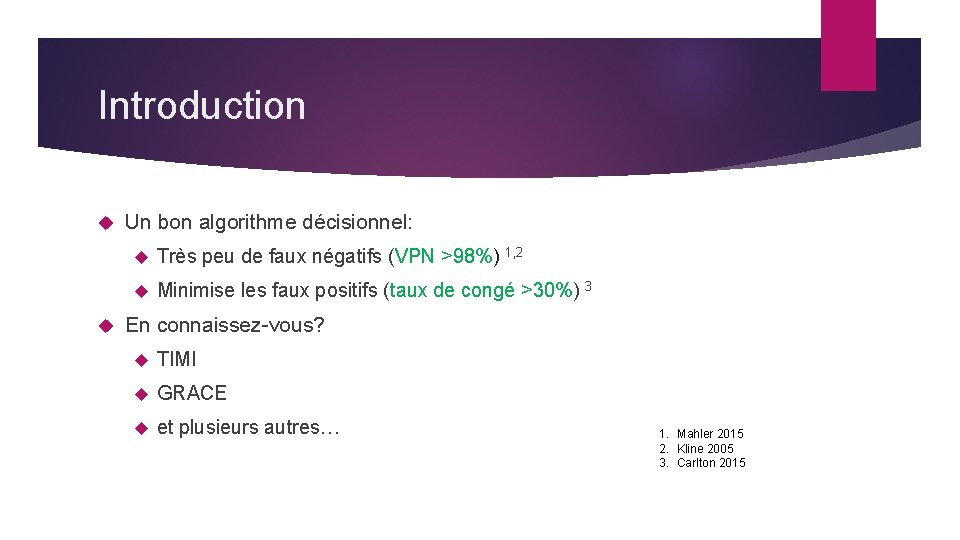 Introduction

Un bon algorithme décisionnel:

Très peu de faux négatifs (VPN >98%) $^{1,2}$

Minimise les faux positifs (taux de congé >30%) $^{3}$

En connaissez-vous?

TIMI

GRACE

et plusieurs autres…

1. Mahler 2015
2. Kline 2005
3. Carlton 2015